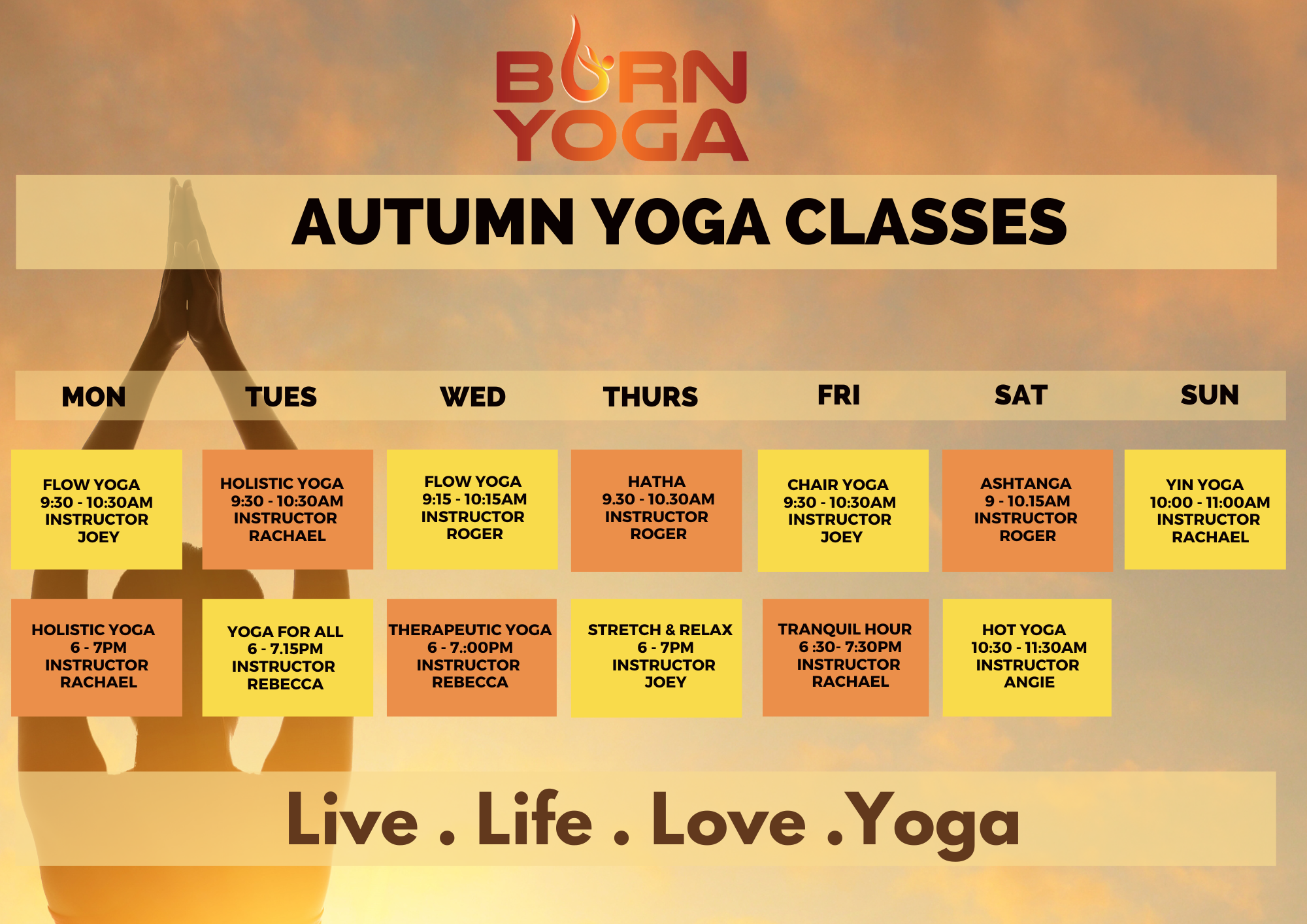 BURN YOGA

AUTUMN YOGA CLASSES

| MON | TUES | WED | THURS | FRI | SAT | SUN |
|---|---|---|---|---|---|---|
| FLOW YOGA 9:30 - 10:30AM INSTRUCTOR JOEY | HOLISTIC YOGA 9:30 - 10:30AM INSTRUCTOR RACHAEL | FLOW YOGA 9:15 - 10:15AM INSTRUCTOR ROGER | HATHA 9.30 - 10.30AM INSTRUCTOR ROGER | CHAIR YOGA 9:30 - 10:30AM INSTRUCTOR JOEY | ASHTANGA 9 - 10.15AM INSTRUCTOR ROGER | YIN YOGA 10:00 - 11:00AM INSTRUCTOR RACHAEL |
| HOLISTIC YOGA 6 - 7PM INSTRUCTOR RACHAEL | YOGA FOR ALL 6 - 7.15PM INSTRUCTOR REBECCA | THERAPEUTIC YOGA 6 - 7.:00PM INSTRUCTOR REBECCA | STRETCH & RELAX 6 - 7PM INSTRUCTOR JOEY | TRANQUIL HOUR 6 :30- 7:30PM INSTRUCTOR RACHAEL | HOT YOGA 10:30 - 11:30AM INSTRUCTOR ANGIE | |

Live . Life . Love .Yoga